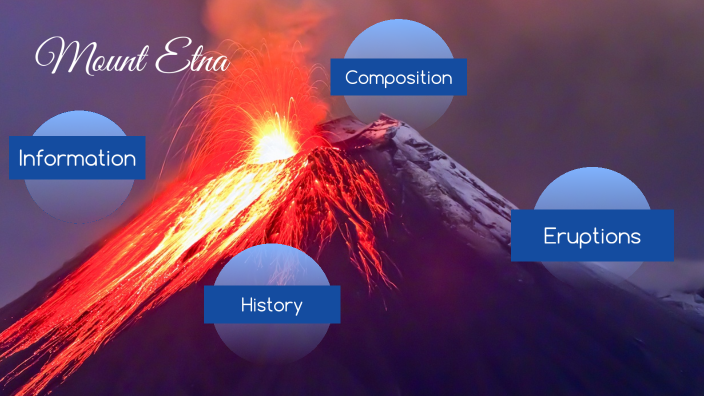 Mount Etna

Composition

Information

Eruptions

History